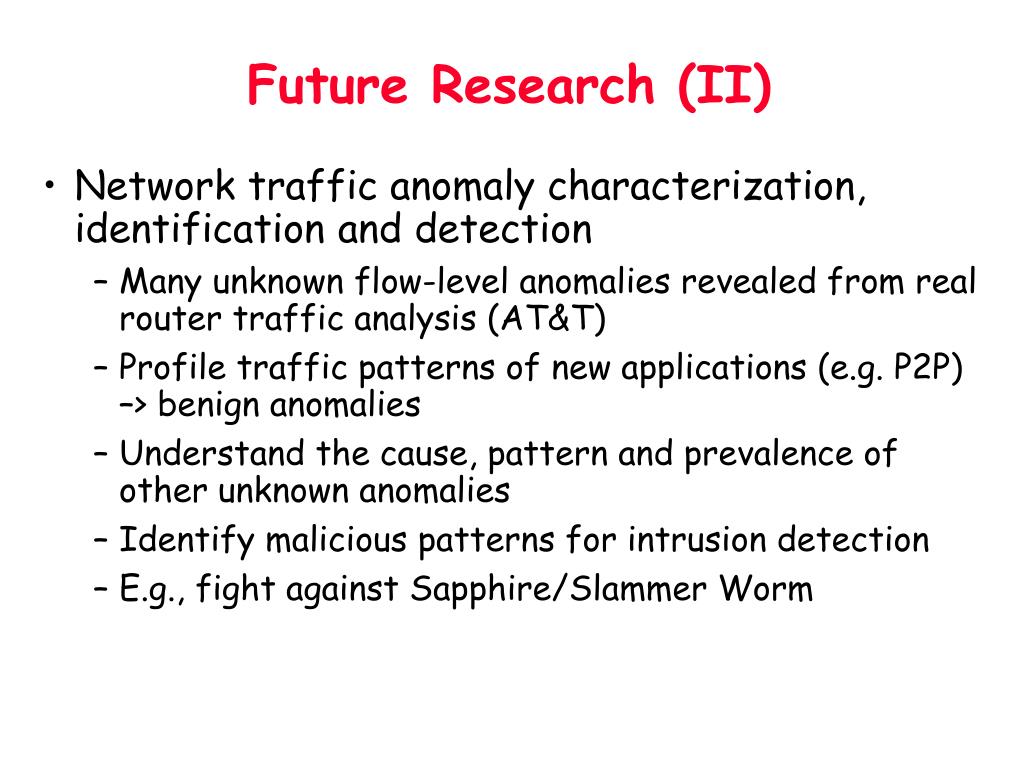 Future Research (II)

• Network traffic anomaly characterization, identification and detection
– Many unknown flow-level anomalies revealed from real router traffic analysis (AT&T)
– Profile traffic patterns of new applications (e.g. P2P) –> benign anomalies
– Understand the cause, pattern and prevalence of other unknown anomalies
– Identify malicious patterns for intrusion detection
– E.g., fight against Sapphire/Slammer Worm